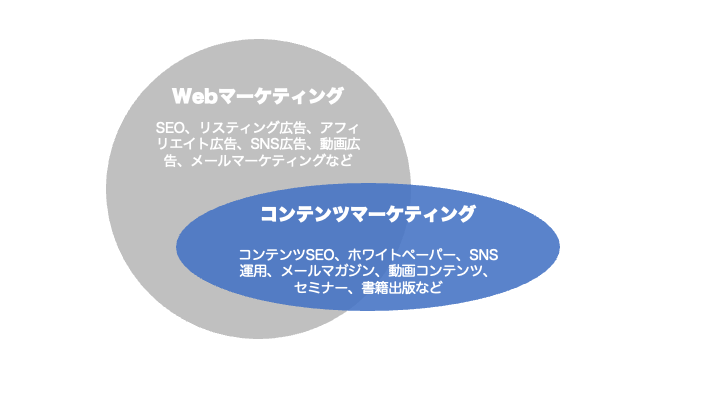 Webマーケティング

SEO、リスティング広告、アフィリエイト広告、SNS広告、動画広告、メールマーケティングなど

コンテンツマーケティング

コンテンツSEO、ホワイトペーパー、SNS運用、メールマガジン、動画コンテンツ、セミナー、書籍出版など